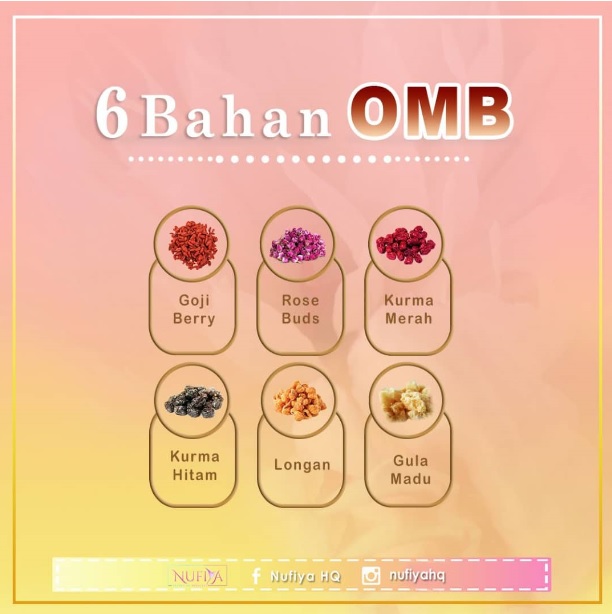 6 Bahan OMB

Goji Berry

Rose Buds

Kurma Merah

Kurma Hitam

Longan

Gula Madu

NUFIYA

Nufiya HQ

nufiyahq